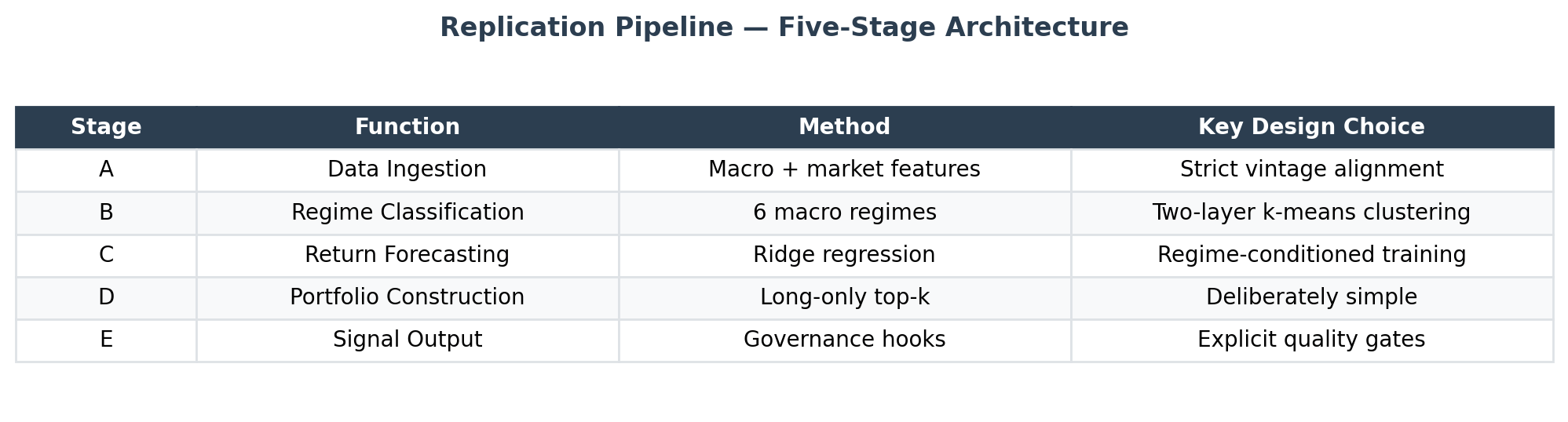 Replication Pipeline — Five-Stage Architecture

| Stage | Function | Method | Key Design Choice |
|---|---|---|---|
| A | Data Ingestion | Macro + market features | Strict vintage alignment |
| B | Regime Classification | 6 macro regimes | Two-layer k-means clustering |
| C | Return Forecasting | Ridge regression | Regime-conditioned training |
| D | Portfolio Construction | Long-only top-k | Deliberately simple |
| E | Signal Output | Governance hooks | Explicit quality gates |